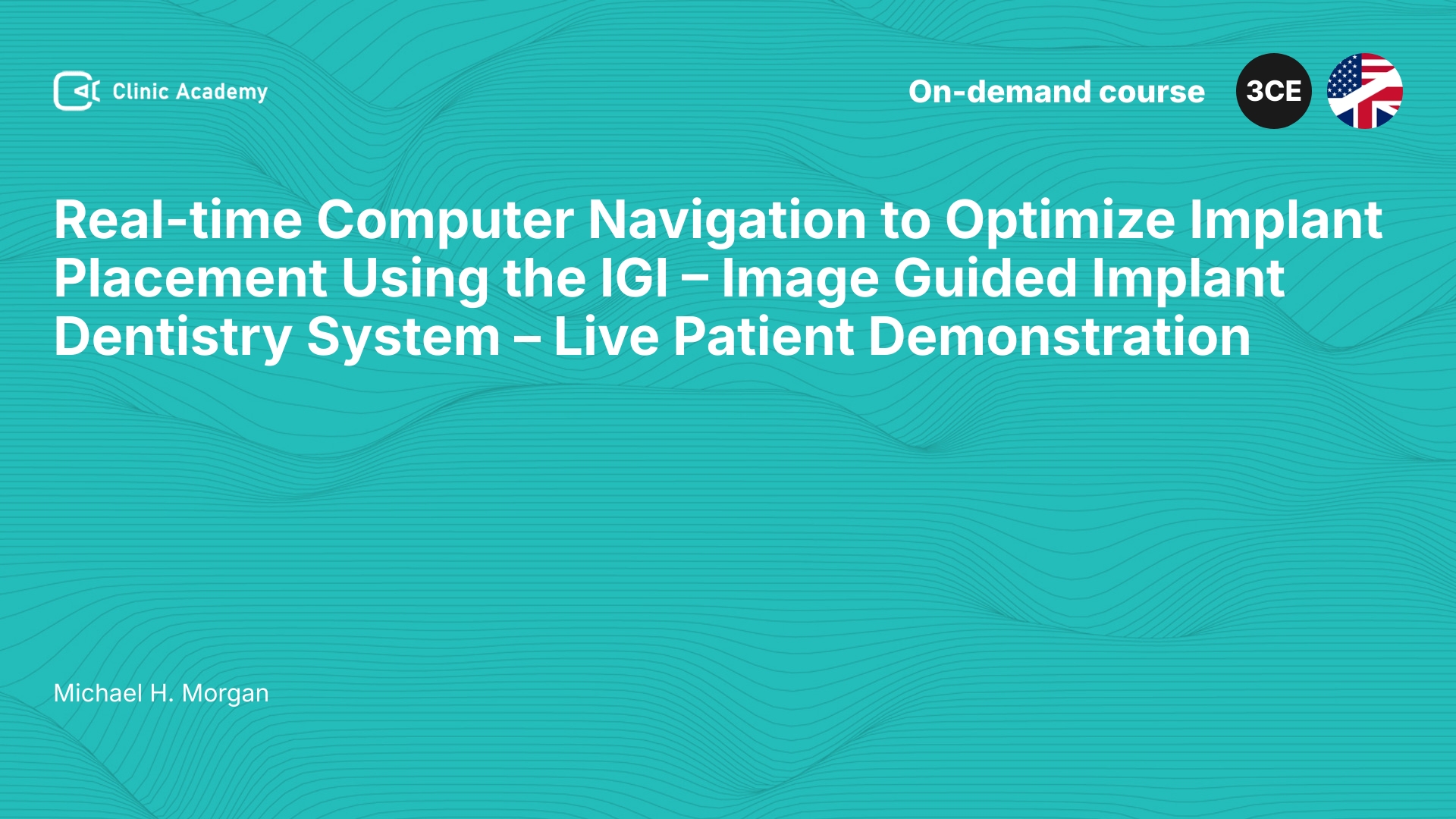 Clinic Academy

On-demand course

3CE

Real-time Computer Navigation to Optimize Implant Placement Using the IGI – Image Guided Implant Dentistry System – Live Patient Demonstration

Michael H. Morgan